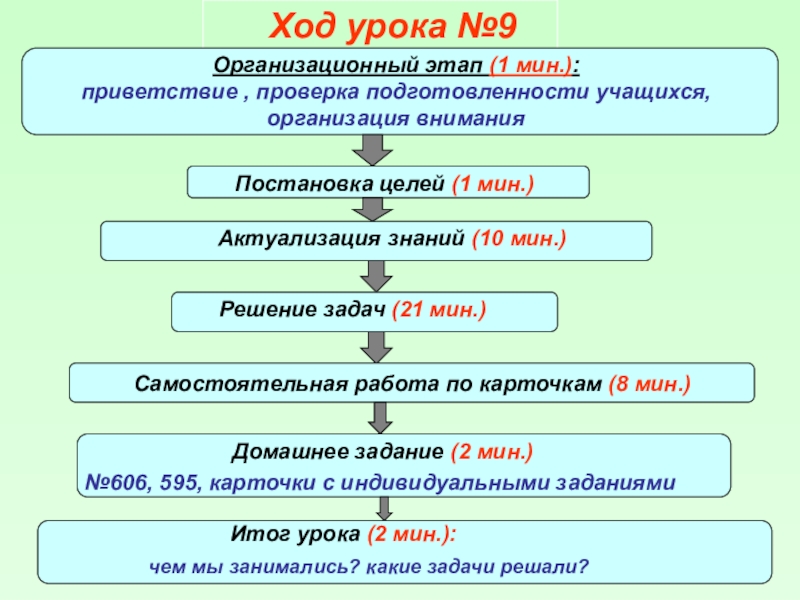 Ход урока №9

Организационный этап (1 мин.):
приветствие , проверка подготовленности учащихся, организация внимания

Постановка целей (1 мин.)

Актуализация знаний (10 мин.)

Решение задач (21 мин.)

Самостоятельная работа по карточкам (8 мин.)

Домашнее задание (2 мин.)
№606, 595, карточки с индивидуальными заданиями

Итог урока (2 мин.):
чем мы занимались? какие задачи решали?